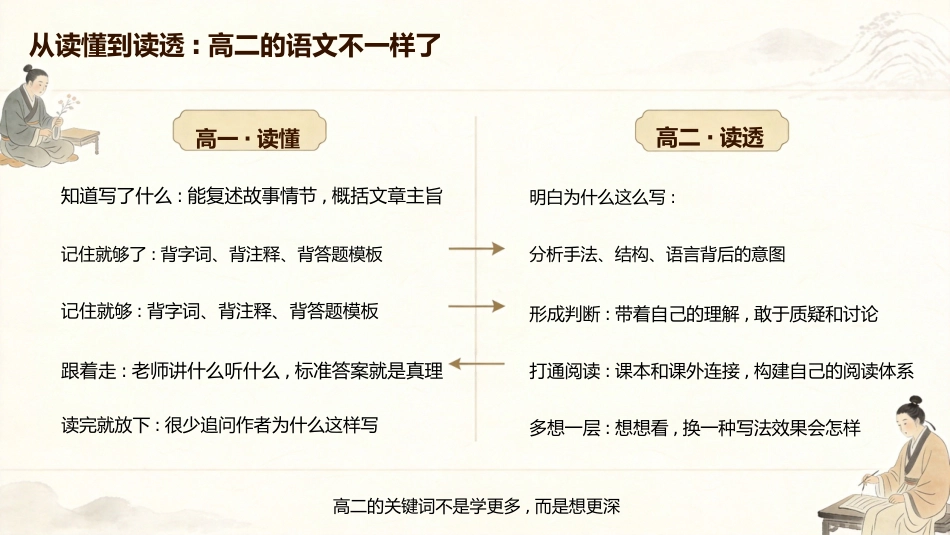 从读懂到读透：高二的语文不一样了

高一 · 读懂

知道写了什么：能复述故事情节，概括文章主旨

记住就够了：背字词、背注释、背答题模板

记住就够：背字词、背注释、背答题模板

跟着走：老师讲什么听什么，标准答案就是真理

读完就放下：很少追问作者为什么这样写

高二 · 读透

明白为什么这么写：

分析手法、结构、语言背后的意图

形成判断：带着自己的理解，敢于质疑和讨论

打通阅读：课本和课外连接，构建自己的阅读体系

多想一层：想想看，换一种写法效果会怎样

高二的关键词不是学更多，而是想更深